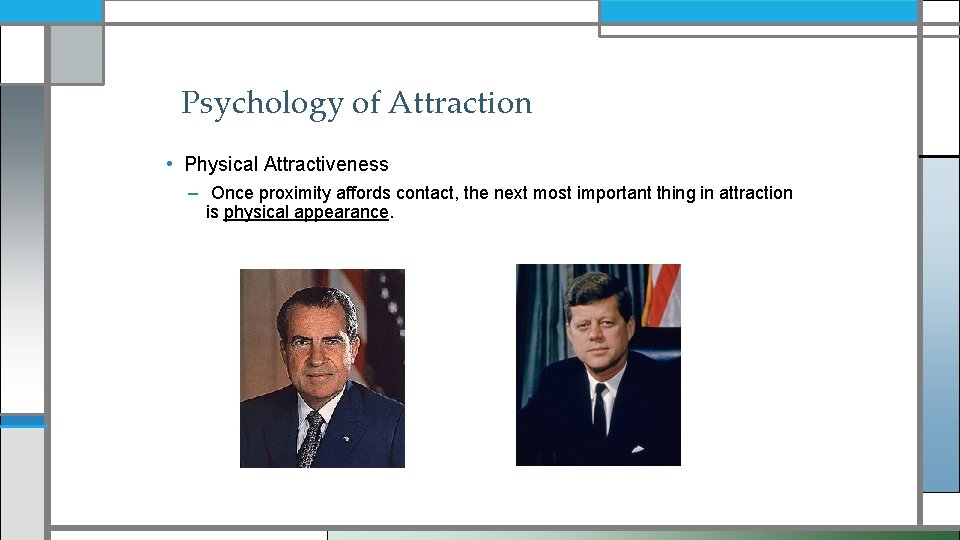 Psychology of Attraction

• Physical Attractiveness

– Once proximity affords contact, the next most important thing in attraction is physical appearance.